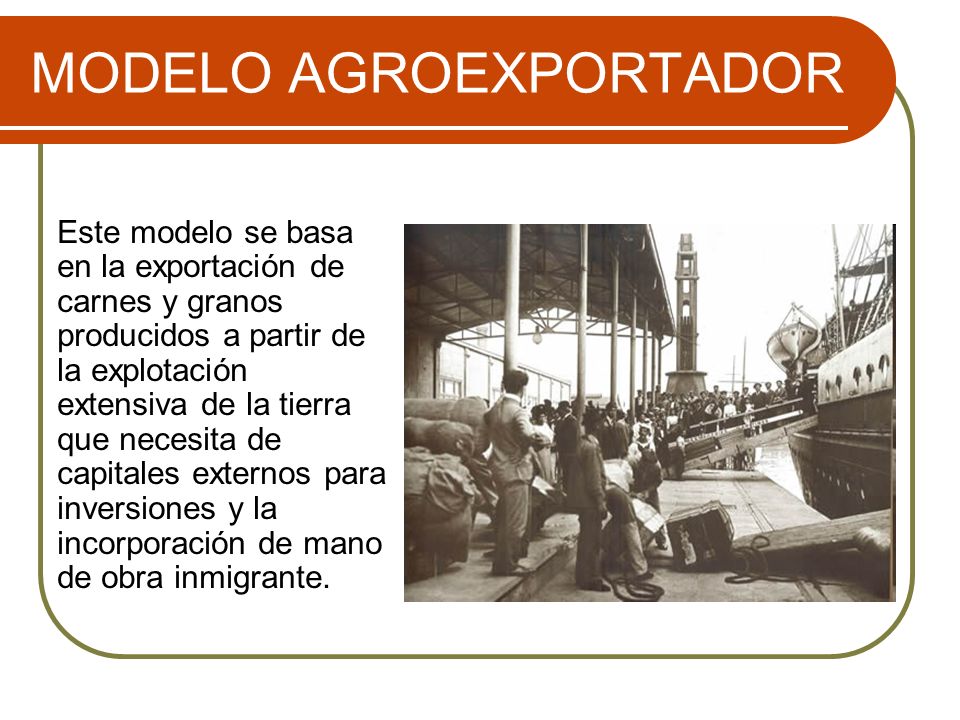 MODELO AGROEXPORTADOR

Este modelo se basa en la exportación de carnes y granos producidos a partir de la explotación extensiva de la tierra que necesita de capitales externos para inversiones y la incorporación de mano de obra inmigrante.